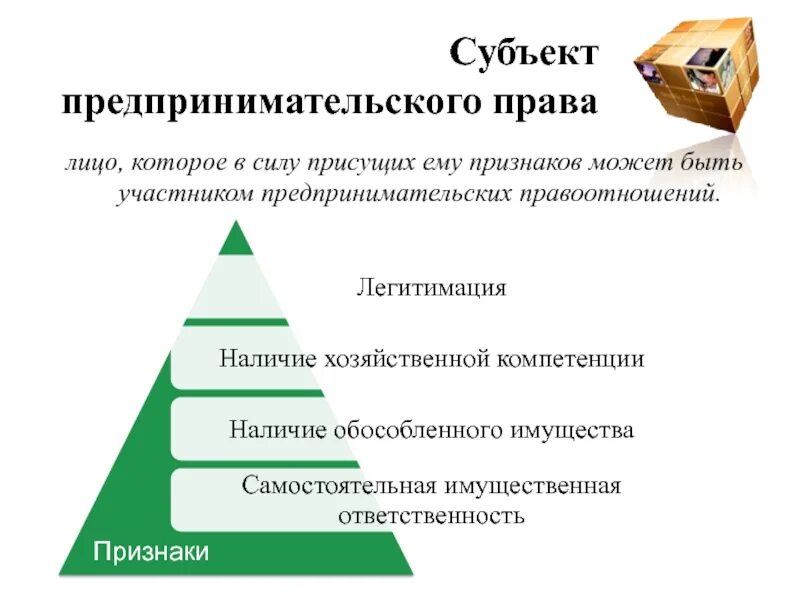 Субъект предпринимательского права

лицо, которое в силу присущих ему признаков может быть участником предпринимательских правоотношений.

Легитимация

Наличие хозяйственной компетенции

Наличие обособленного имущества

Самостоятельная имущественная ответственность

Признаки